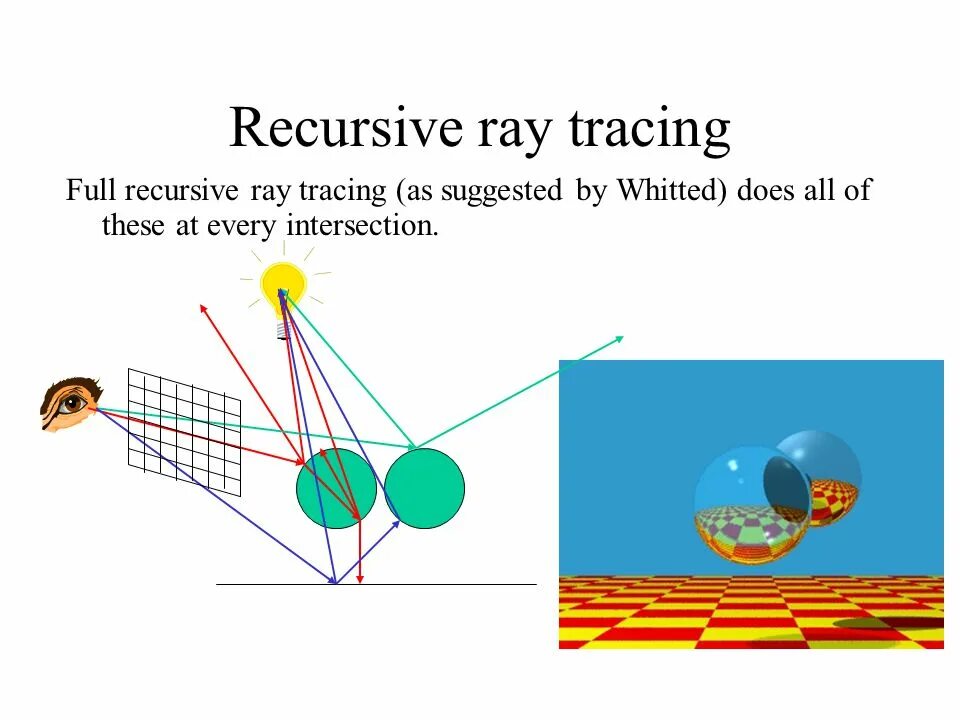 Recursive ray tracing

Full recursive ray tracing (as suggested by Whitted) does all of these at every intersection.